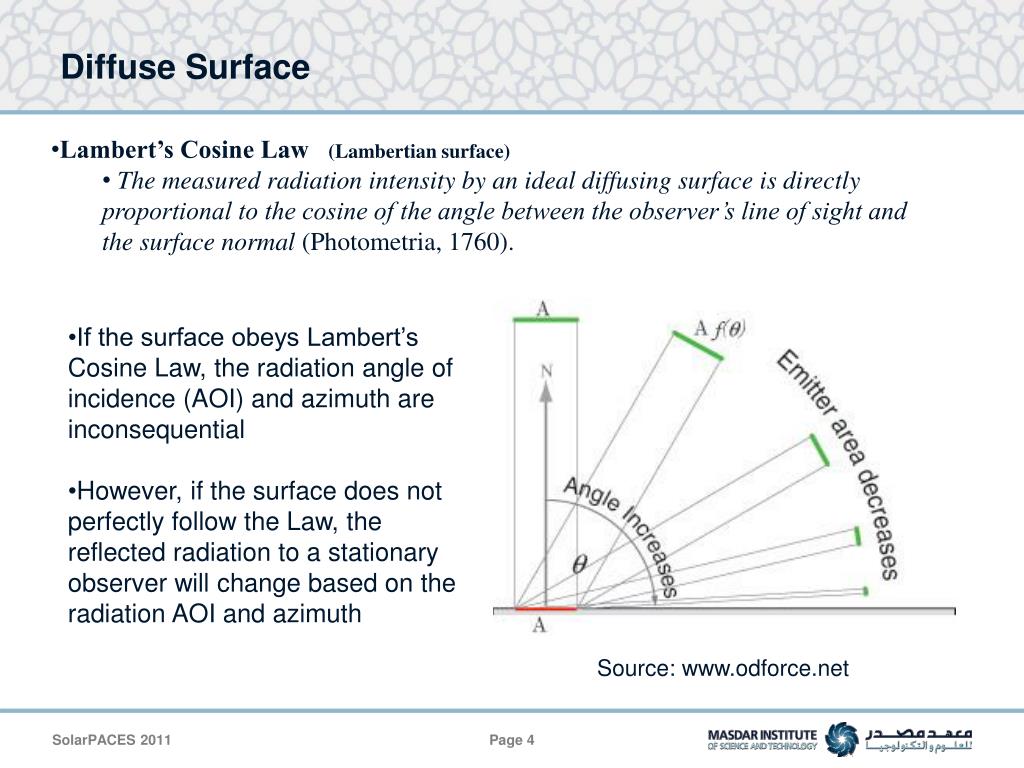 Diffuse Surface

•Lambert's Cosine Law (Lambertian surface)

• The measured radiation intensity by an ideal diffusing surface is directly proportional to the cosine of the angle between the observer's line of sight and the surface normal (Photometria, 1760).

•If the surface obeys Lambert's Cosine Law, the radiation angle of incidence (AOI) and azimuth are inconsequential

•However, if the surface does not perfectly follow the Law, the reflected radiation to a stationary observer will change based on the radiation AOI and azimuth

A

A $f(\theta)$

N

Emitter area decreases

Angle Increases

$\theta$

A

Source: www.odforce.net

SolarPACES 2011

Page 4

MASDAR INSTITUTE OF SCIENCE AND TECHNOLOGY

معهد مصدر للعلوم والتكنولوجيا